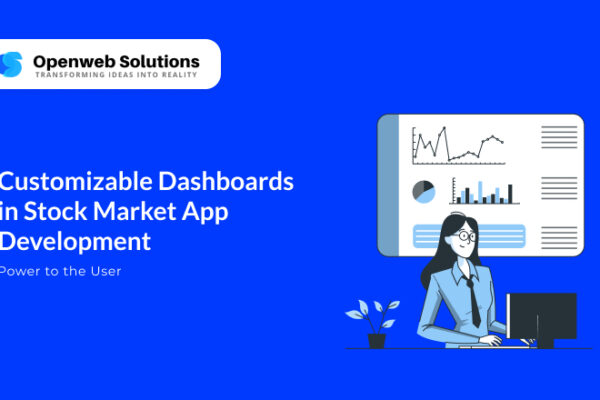 Openweb Solutions
TRANSFORMING IDEAS INTO REALITY

Customizable Dashboards in Stock Market App Development

Power to the User